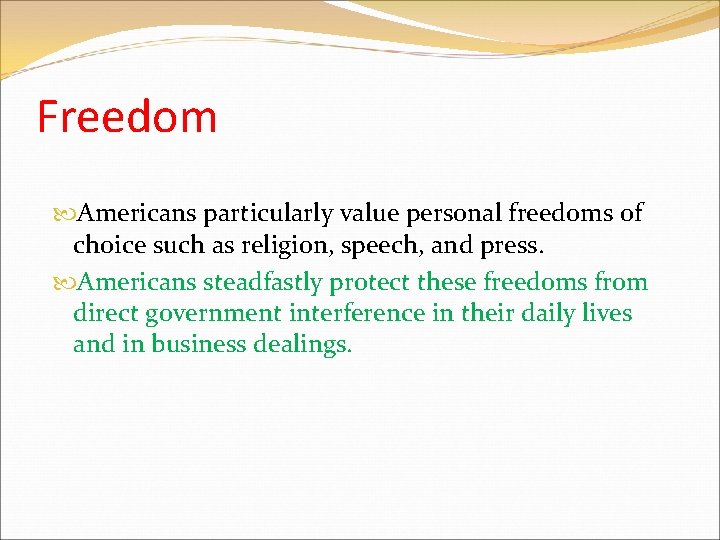 Freedom

Americans particularly value personal freedoms of choice such as religion, speech, and press.

Americans steadfastly protect these freedoms from direct government interference in their daily lives and in business dealings.